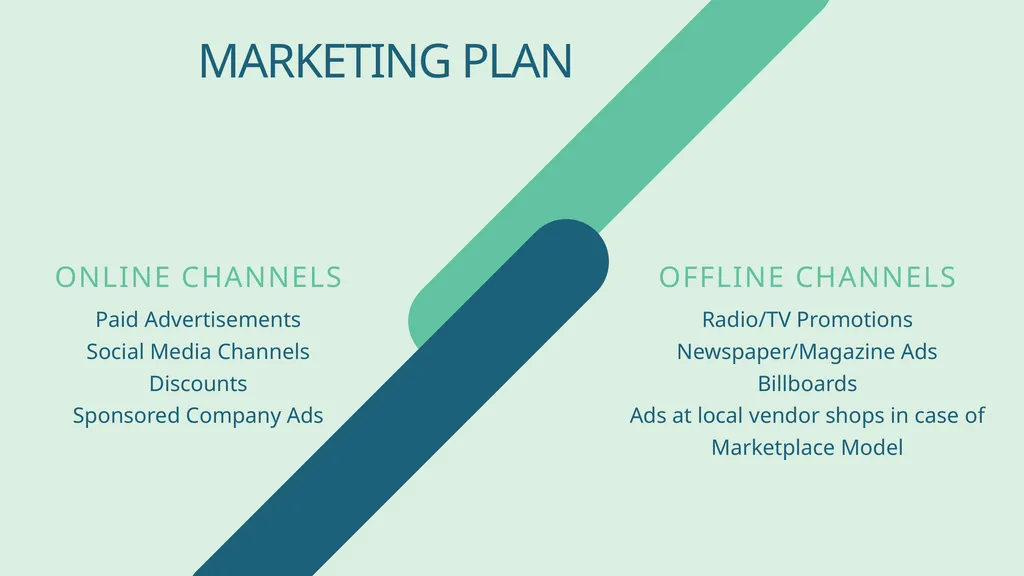 MARKETING PLAN

ONLINE CHANNELS

Paid Advertisements
Social Media Channels
Discounts
Sponsored Company Ads

OFFLINE CHANNELS

Radio/TV Promotions
Newspaper/Magazine Ads
Billboards
Ads at local vendor shops in case of Marketplace Model